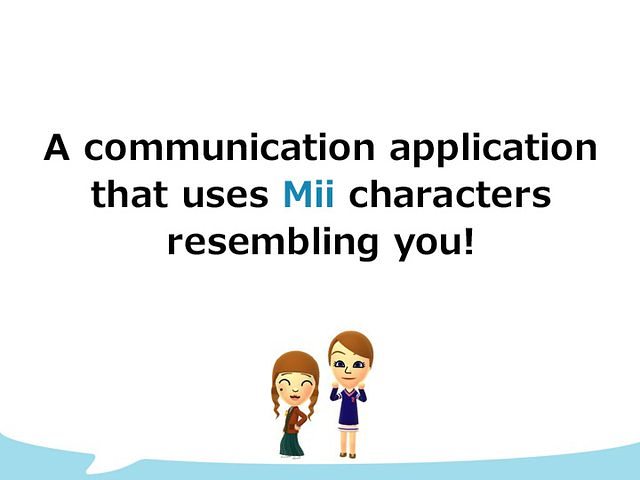 A communication application that uses Mii characters resembling you!